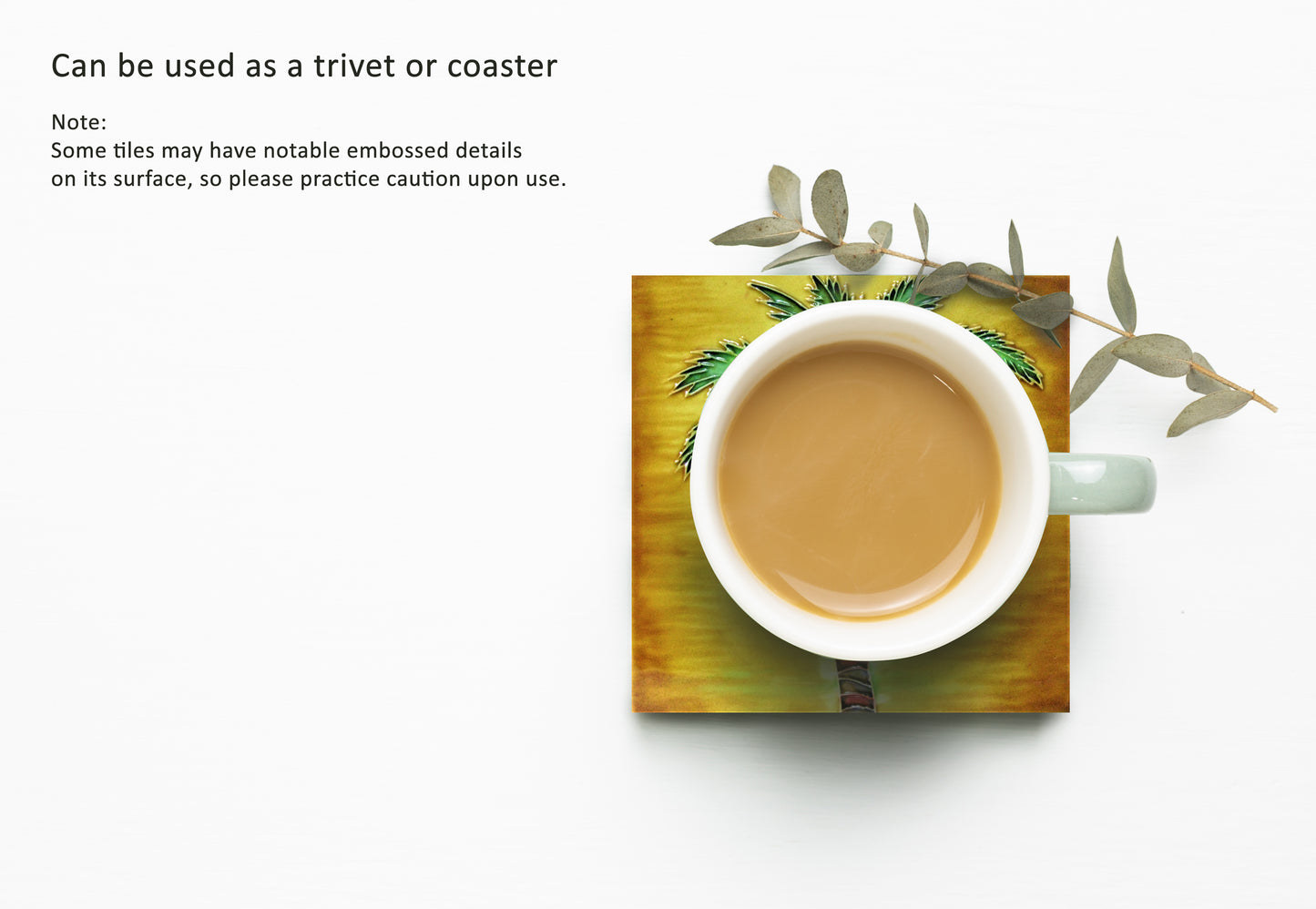 Can be used as a trivet or coaster

Note:
Some tiles may have notable embossed details on its surface, so please practice caution upon use.